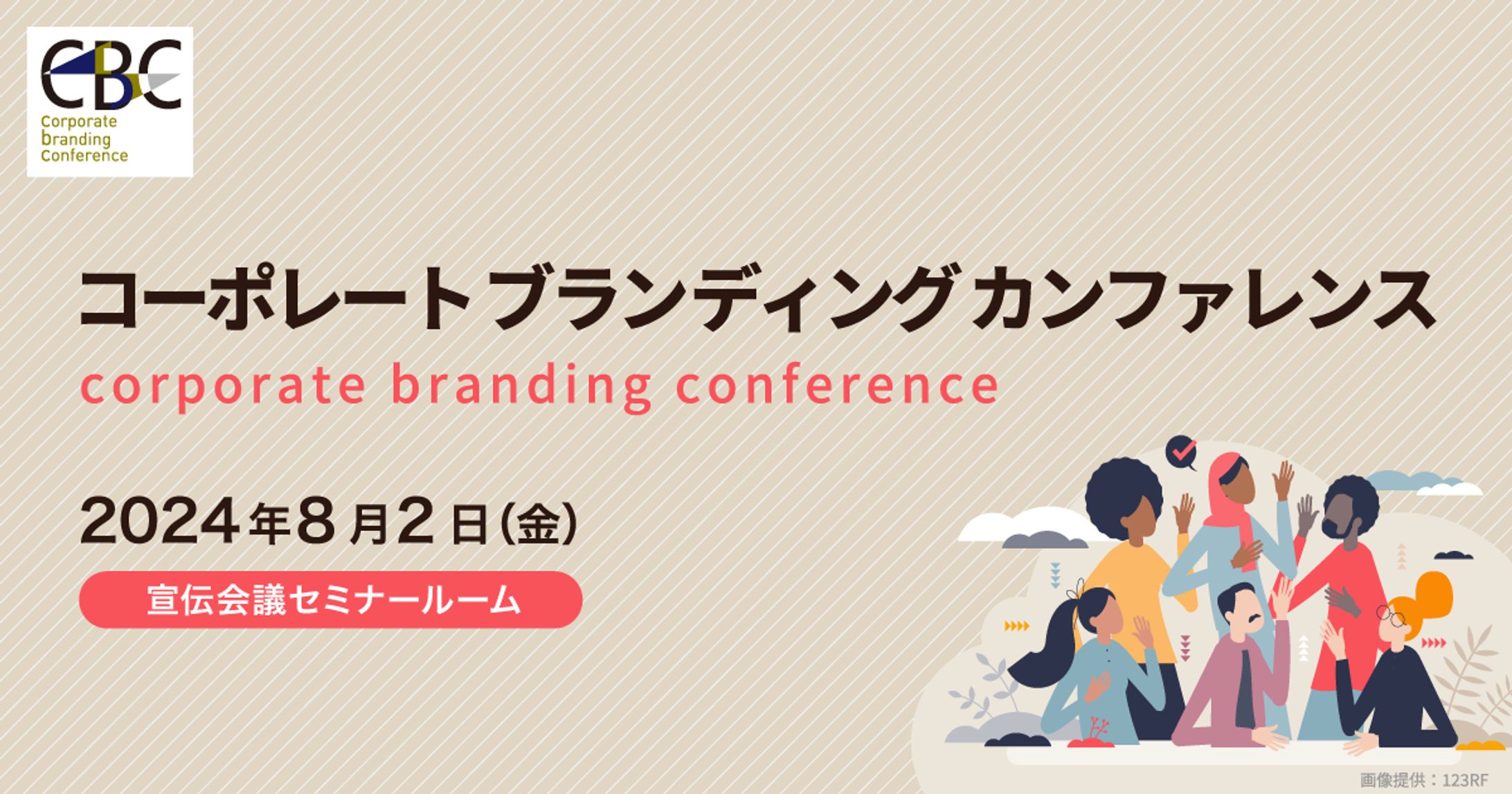 CBC
Corporate
branding
Conference

コーポレート ブランディング カンファレンス
corporate branding conference

2024年8月2日(金)

宣伝会議セミナールーム

画像提供：123RF